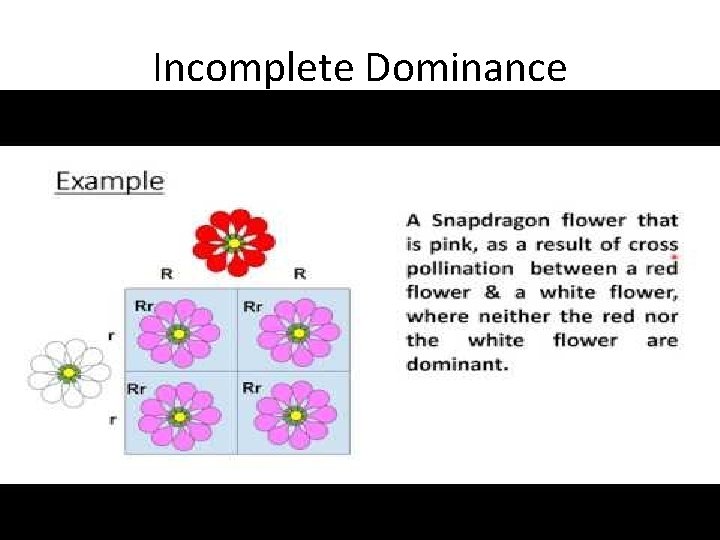 Incomplete Dominance

Example

|   | R | R |
|---|---|---|
| r | Rr | Rr |
| r | Rr | Rr |

A Snapdragon flower that is pink, as a result of cross pollination between a red flower & a white flower, where neither the red nor the white flower are dominant.